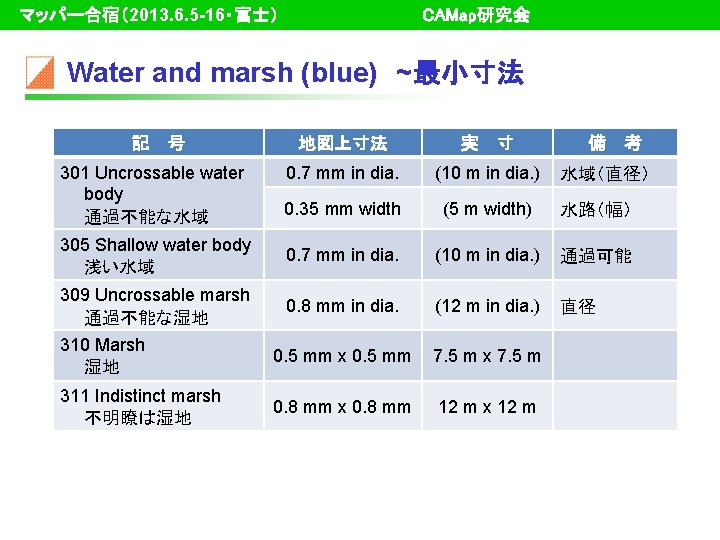 マッパー合宿（2013.6.5-16・富士）　CAMap研究会

Water and marsh (blue) ~最小寸法

| 記　号 | 地図上寸法 | 実　寸 | 備　考 |
|---|---|---|---|
| 301 Uncrossable water body 通過不能な水域 | 0.7 mm in dia. | (10 m in dia.) | 水域（直径） |
| | 0.35 mm width | (5 m width) | 水路（幅） |
| 305 Shallow water body 浅い水域 | 0.7 mm in dia. | (10 m in dia.) | 通過可能 |
| 309 Uncrossable marsh 通過不能な湿地 | 0.8 mm in dia. | (12 m in dia.) | 直径 |
| 310 Marsh 湿地 | 0.5 mm x 0.5 mm | 7.5 m x 7.5 m | |
| 311 Indistinct marsh 不明瞭は湿地 | 0.8 mm x 0.8 mm | 12 m x 12 m | |